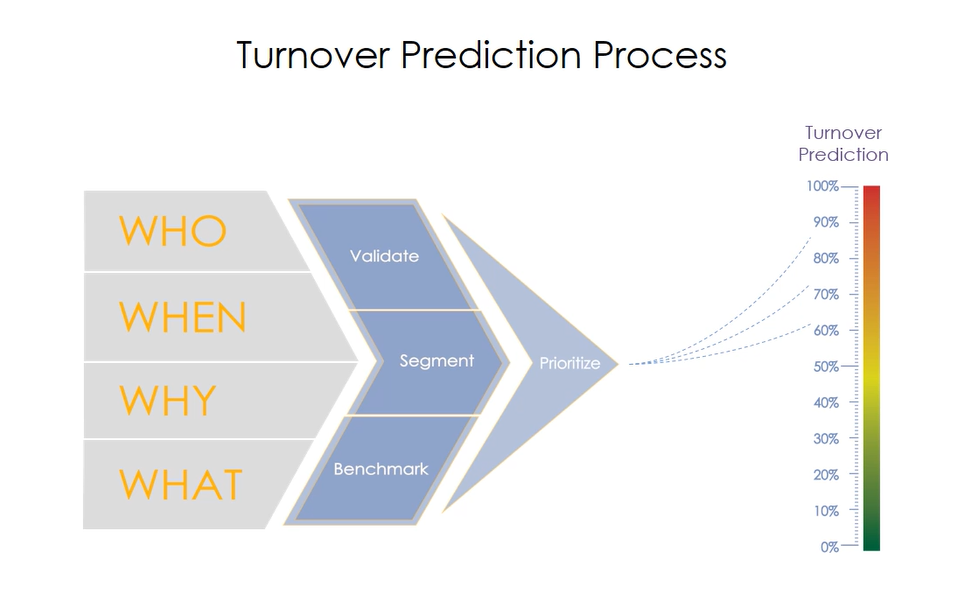 Turnover Prediction Process

WHO
WHEN
WHY
WHAT

Validate
Segment
Benchmark

Prioritize

Turnover Prediction

100%
90%
80%
70%
60%
50%
40%
30%
20%
10%
0%